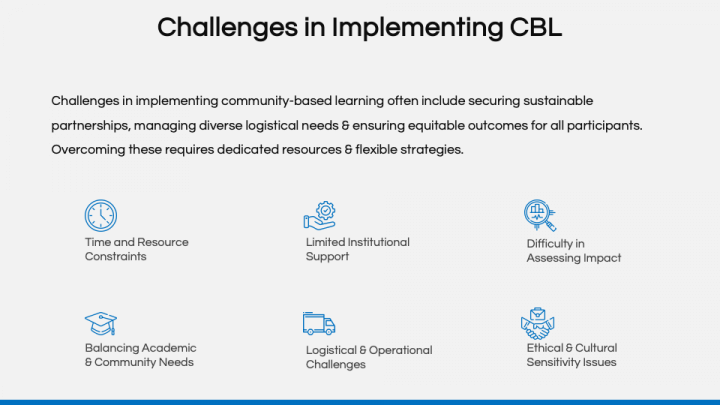 Challenges in Implementing CBL

Challenges in implementing community-based learning often include securing sustainable partnerships, managing diverse logistical needs & ensuring equitable outcomes for all participants. Overcoming these requires dedicated resources & flexible strategies.

Time and Resource Constraints

Limited Institutional Support

Difficulty in Assessing Impact

Balancing Academic & Community Needs

Logistical & Operational Challenges

Ethical & Cultural Sensitivity Issues